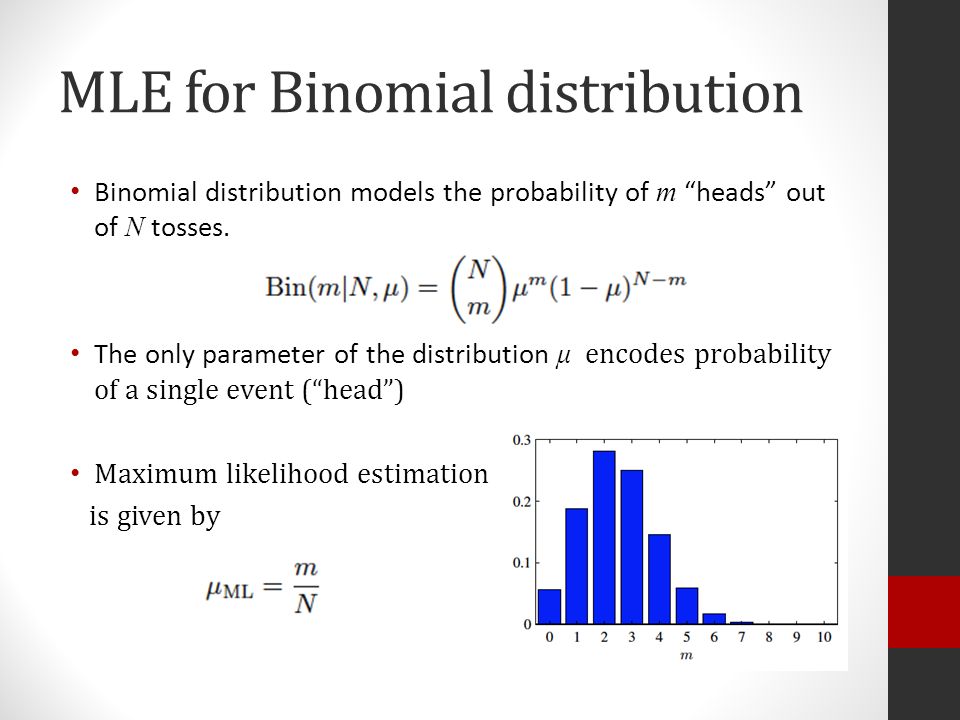 MLE for Binomial distribution

• Binomial distribution models the probability of $m$ “heads” out of $N$ tosses.

$\mathrm{Bin}(m|N,\mu) = \binom{N}{m}\mu^m(1-\mu)^{N-m}$

• The only parameter of the distribution $\mu$ encodes probability of a single event (“head”)

• Maximum likelihood estimation is given by

$\mu_{\mathrm{ML}} = \frac{m}{N}$

0.3
0.2
0.1
0
0 1 2 3 4 5 6 7 8 9 10
$m$